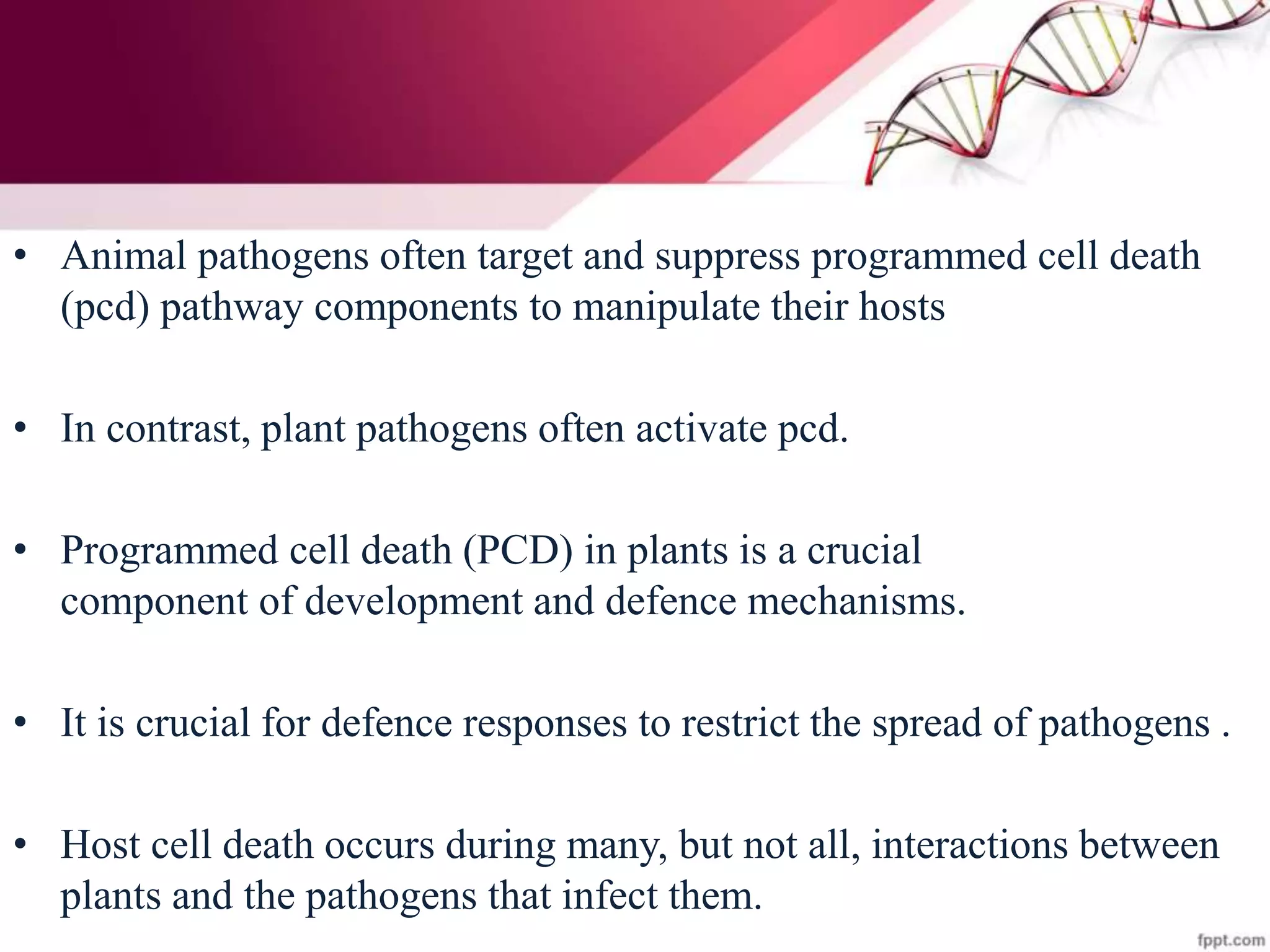 • Animal pathogens often target and suppress programmed cell death (pcd) pathway components to manipulate their hosts

• In contrast, plant pathogens often activate pcd.

• Programmed cell death (PCD) in plants is a crucial component of development and defence mechanisms.

• It is crucial for defence responses to restrict the spread of pathogens .

• Host cell death occurs during many, but not all, interactions between plants and the pathogens that infect them.

fppt.com